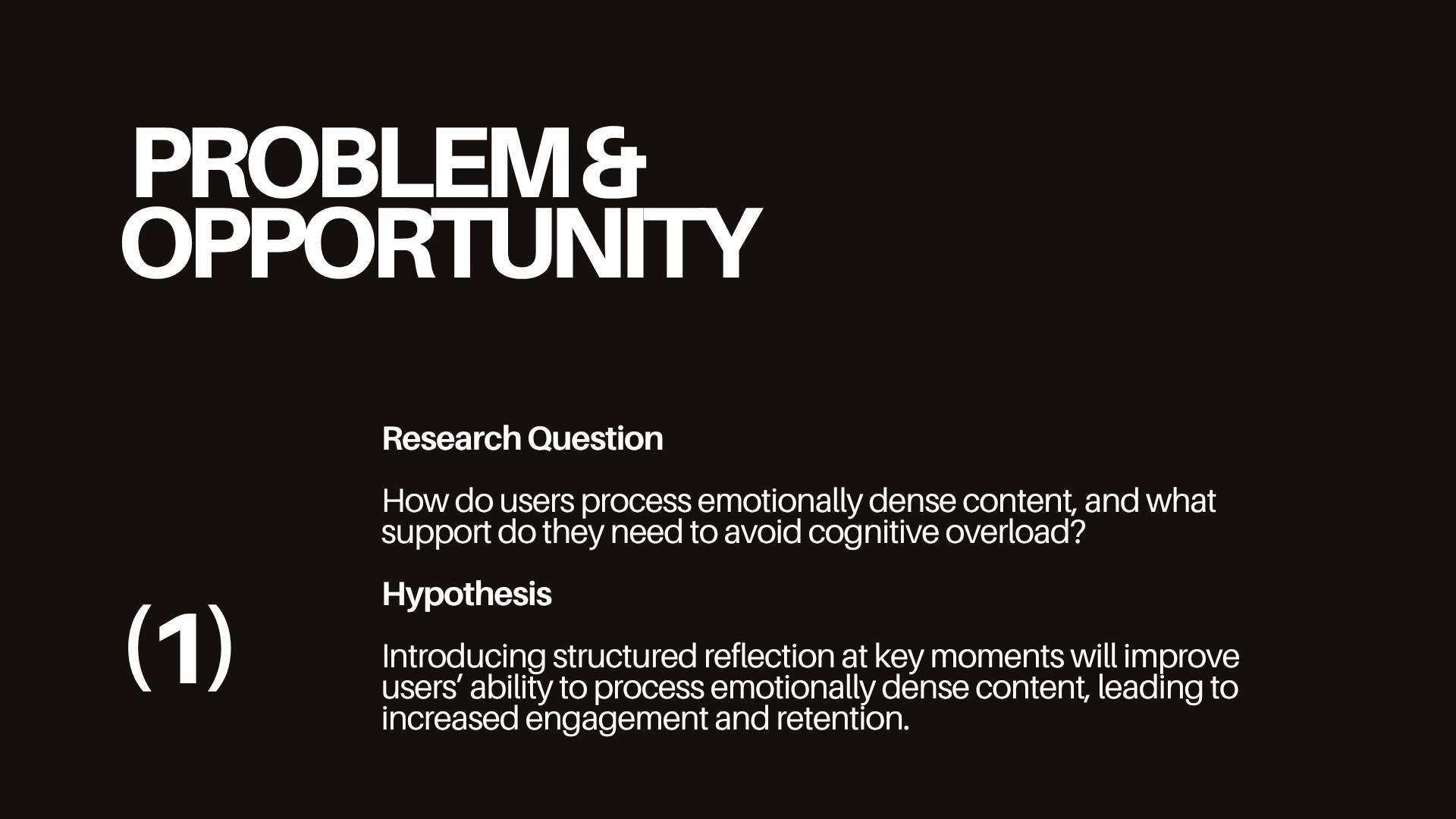 PROBLEM & OPPORTUNITY

(1)

Research Question

How do users process emotionally dense content, and what support do they need to avoid cognitive overload?

Hypothesis

Introducing structured reflection at key moments will improve users’ ability to process emotionally dense content, leading to increased engagement and retention.